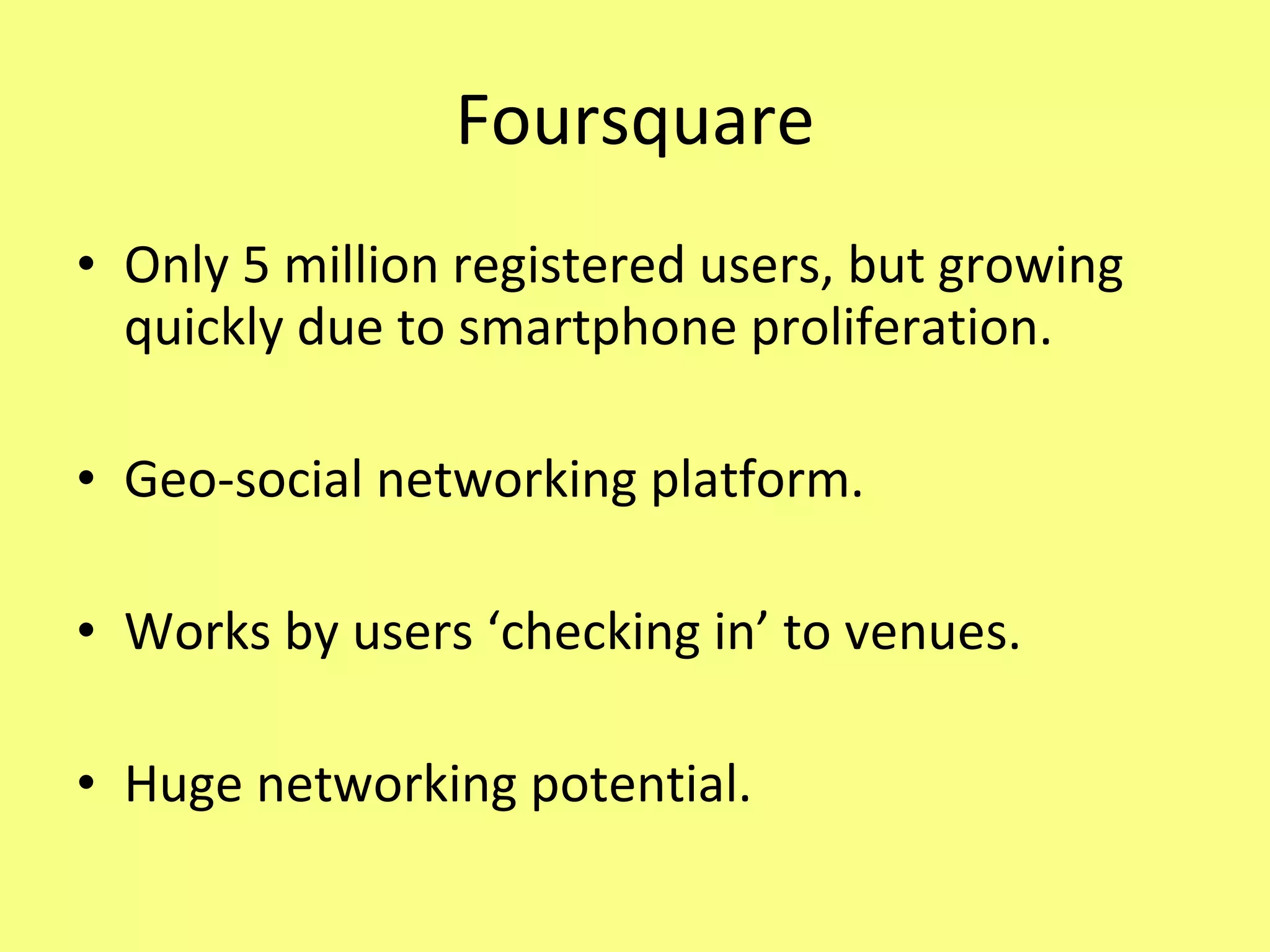 Foursquare

• Only 5 million registered users, but growing quickly due to smartphone proliferation.

• Geo-social networking platform.

• Works by users ‘checking in’ to venues.

• Huge networking potential.